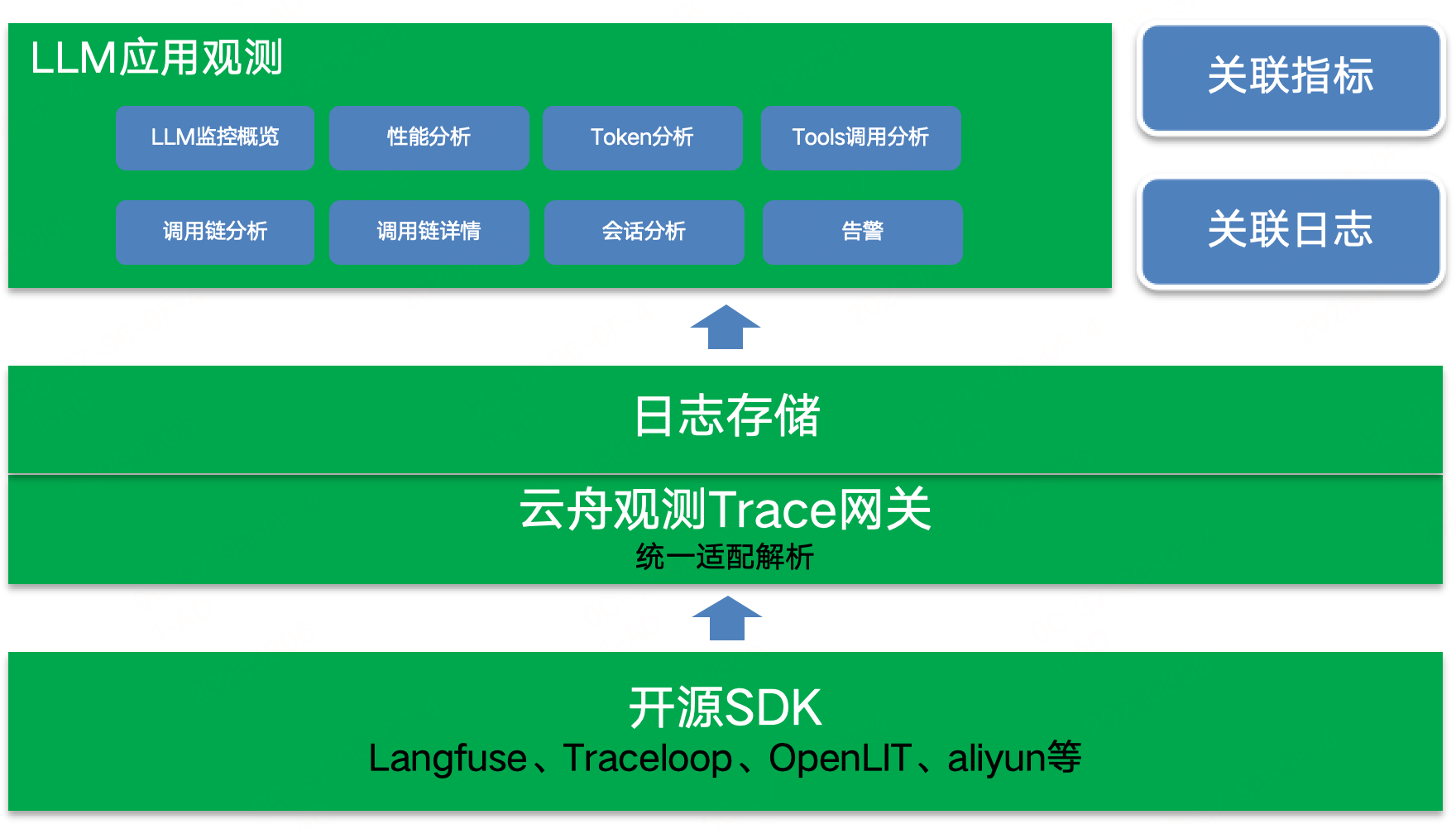 LLM应用观测

LLM监控概览

性能分析

Token分析

Tools调用分析

调用链分析

调用链详情

会话分析

告警

关联指标

关联日志

日志存储

云舟观测Trace网关

统一适配解析

开源SDK

Langfuse、Traceloop、OpenLIT、aliyun等